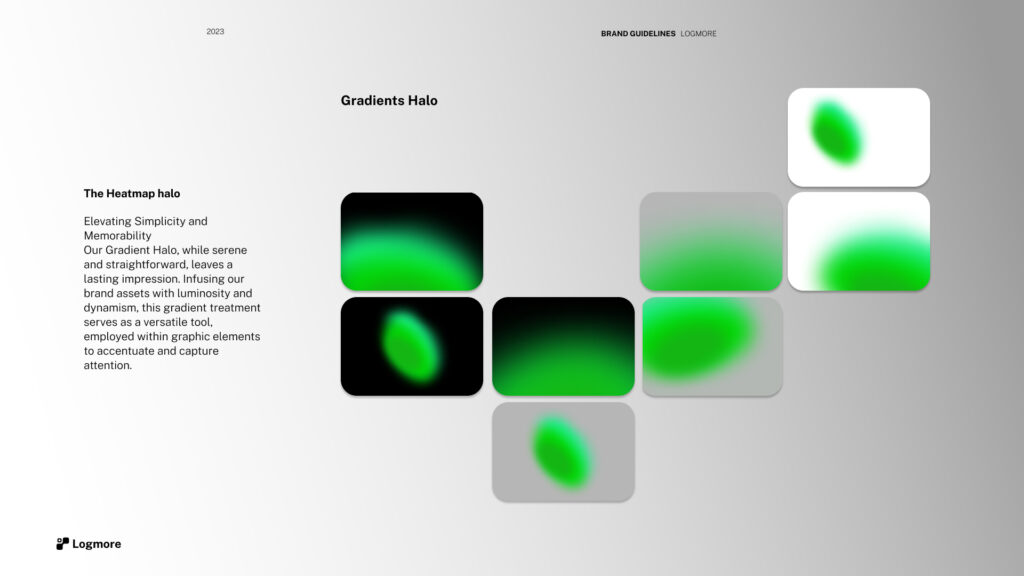 2023

BRAND GUIDELINES LOGMORE

Gradients Halo

The Heatmap halo

Elevating Simplicity and Memorability
Our Gradient Halo, while serene and straightforward, leaves a lasting impression. Infusing our brand assets with luminosity and dynamism, this gradient treatment serves as a versatile tool, employed within graphic elements to accentuate and capture attention.

Logmore